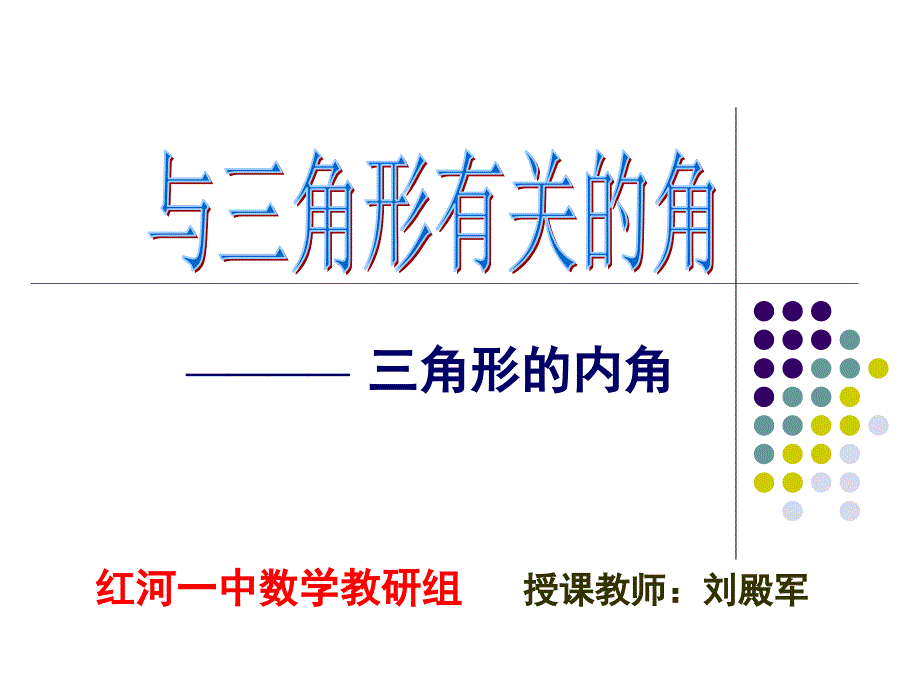 与三角形有关的角

———— 三角形的内角

红河一中数学教研组　　授课教师：刘殿军